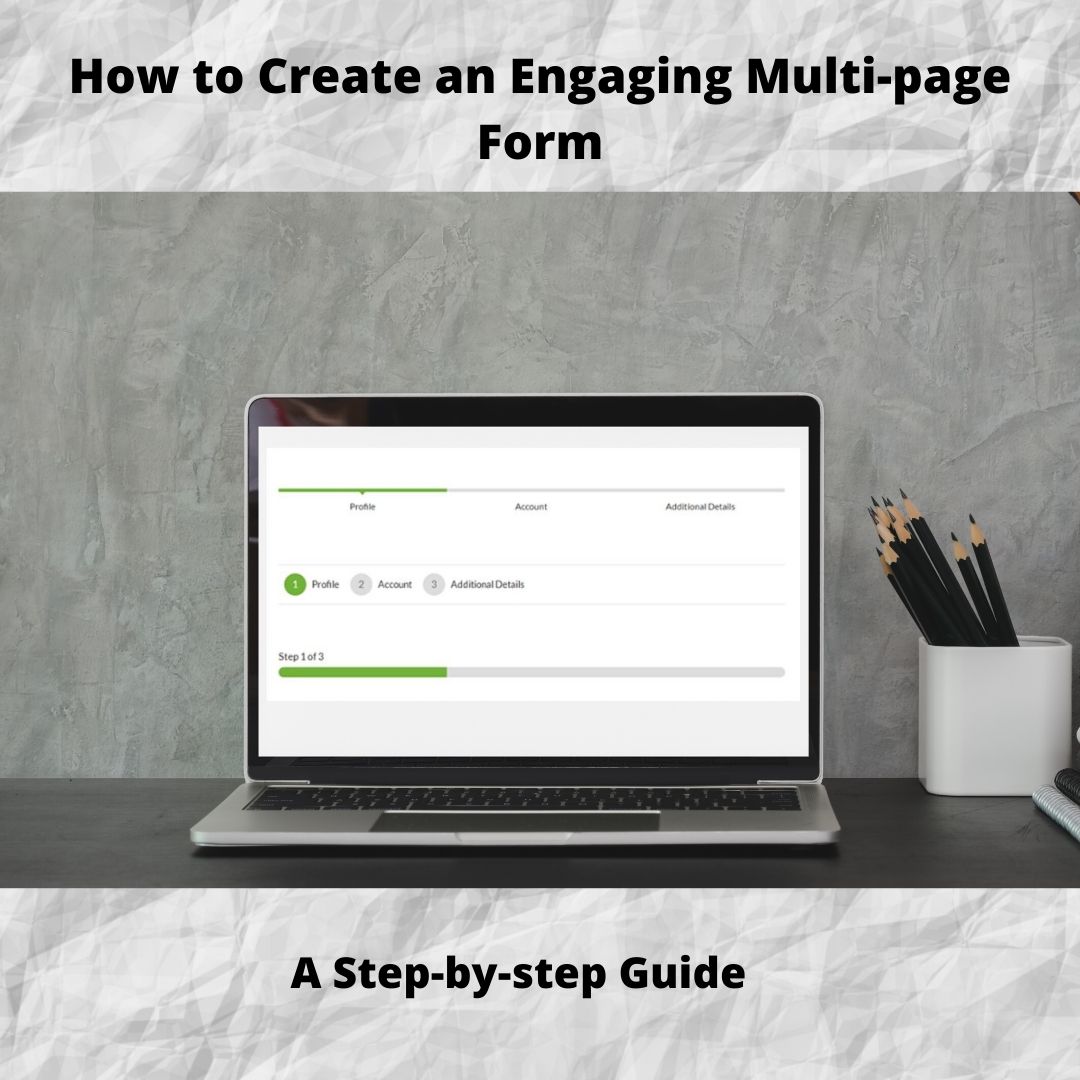 How to Create an Engaging Multi-page Form

Profile
Account
Additional Details

1 Profile 2 Account 3 Additional Details

Step 1 of 3

A Step-by-step Guide